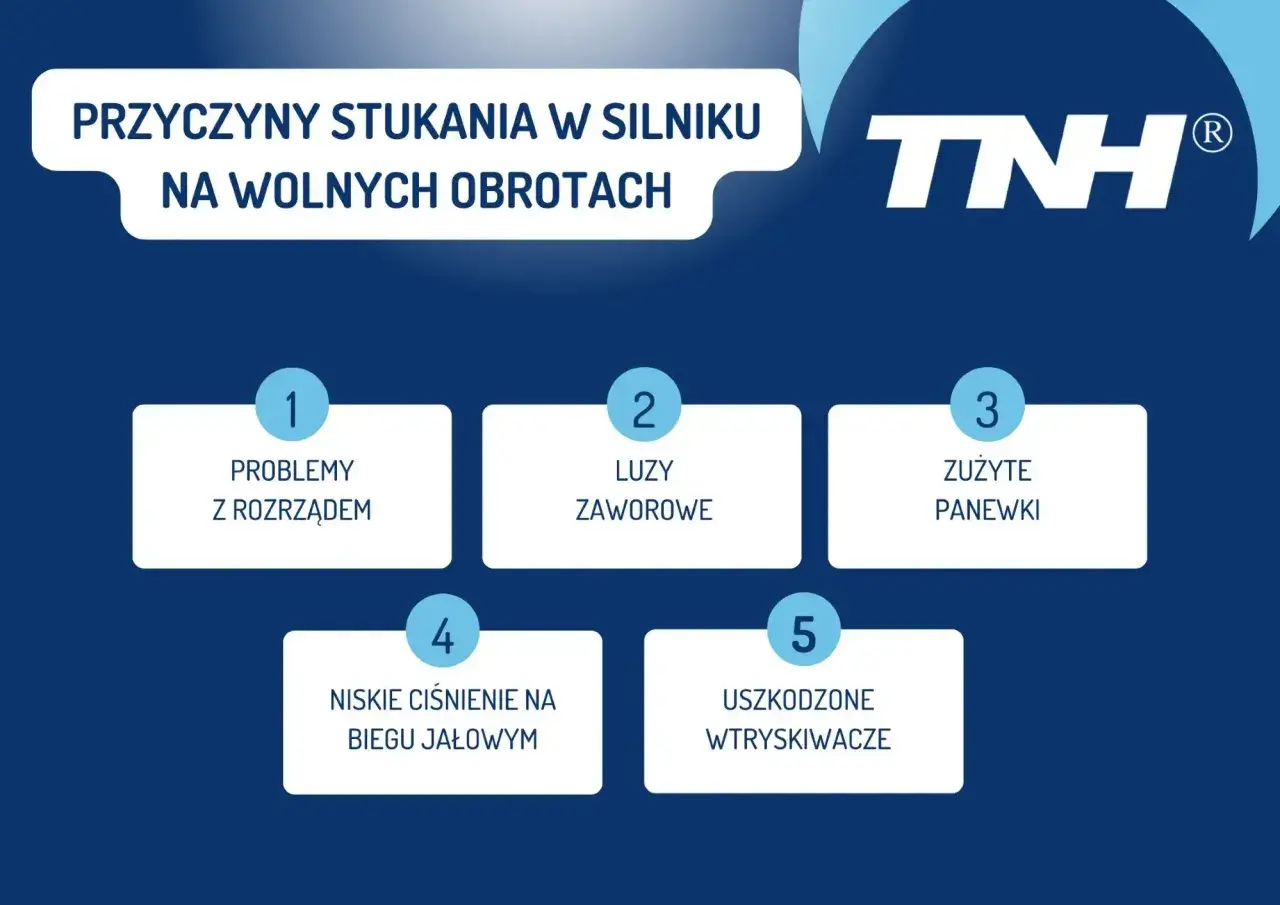 PRZYCZYNY STUKANIA W SILNIKU NA WOLNYCH OBROTACH

TNH®

1
PROBLEMY Z ROZRZĄDEM

2
LUZY ZAWOROWE

3
ZUŻYTE PANEWKI

4
NISKIE CIŚNIENIE NA BIEGU JAŁOWYM

5
USZKODZONE WTRYSKIWACZE